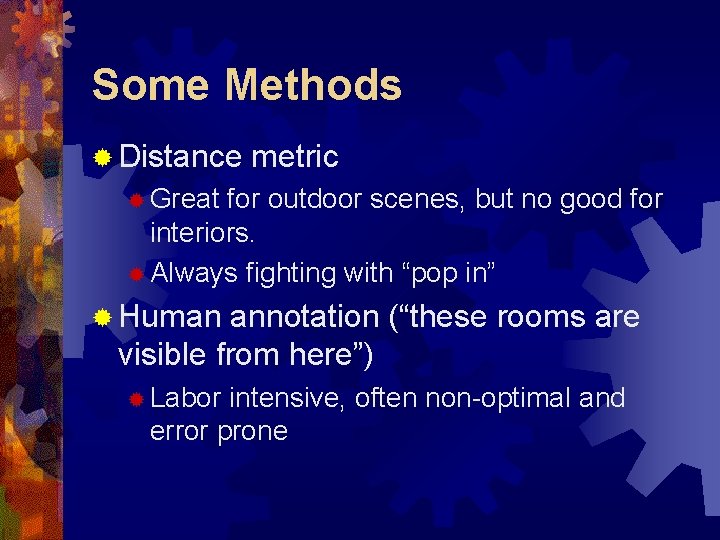 Some Methods

Distance metric

Great for outdoor scenes, but no good for interiors.

Always fighting with “pop in”

Human annotation (“these rooms are visible from here”)

Labor intensive, often non-optimal and error prone